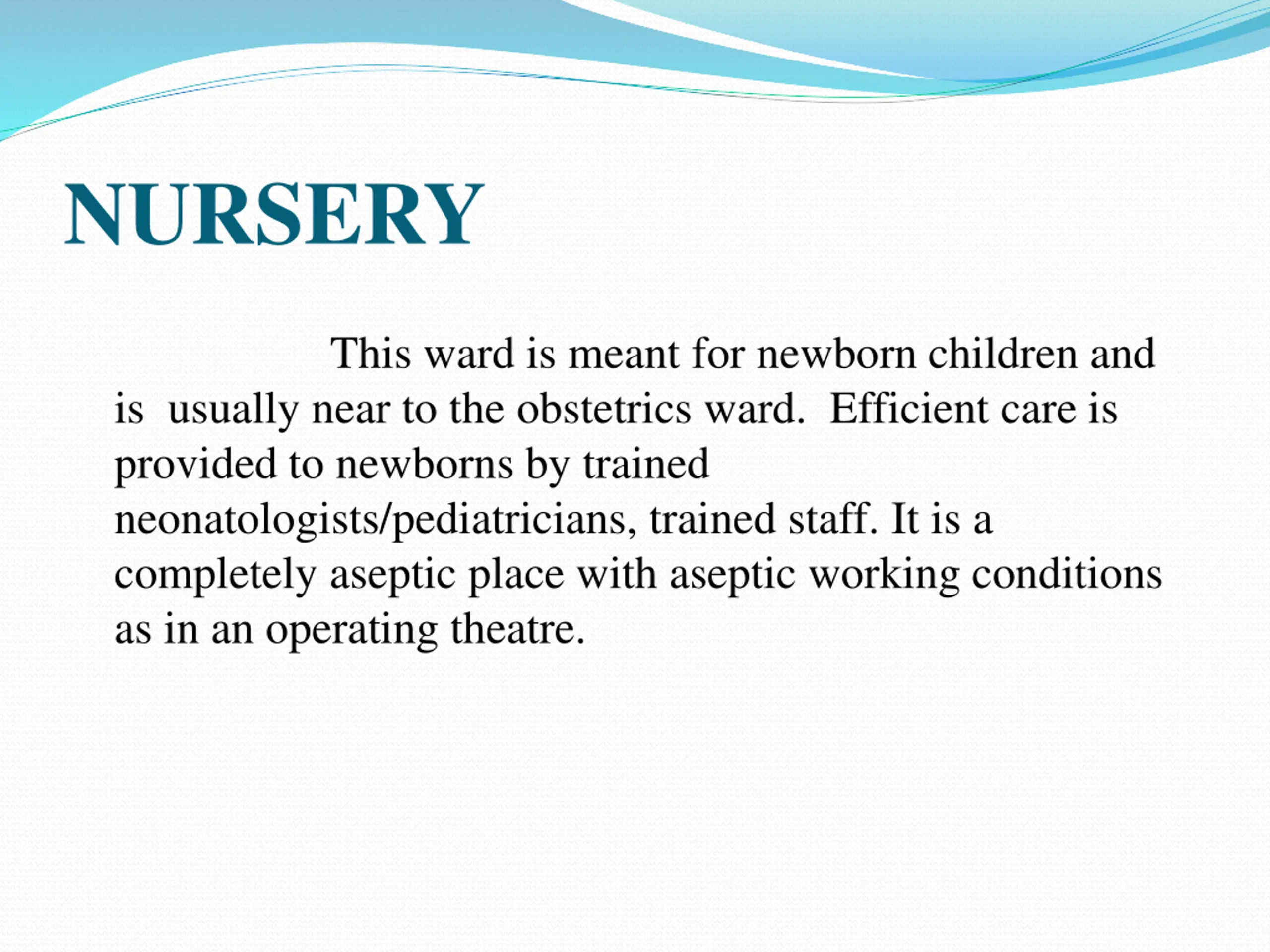 NURSERY

This ward is meant for newborn children and is usually near to the obstetrics ward. Efficient care is provided to newborns by trained neonatologists/pediatricians, trained staff. It is a completely aseptic place with aseptic working conditions as in an operating theatre.